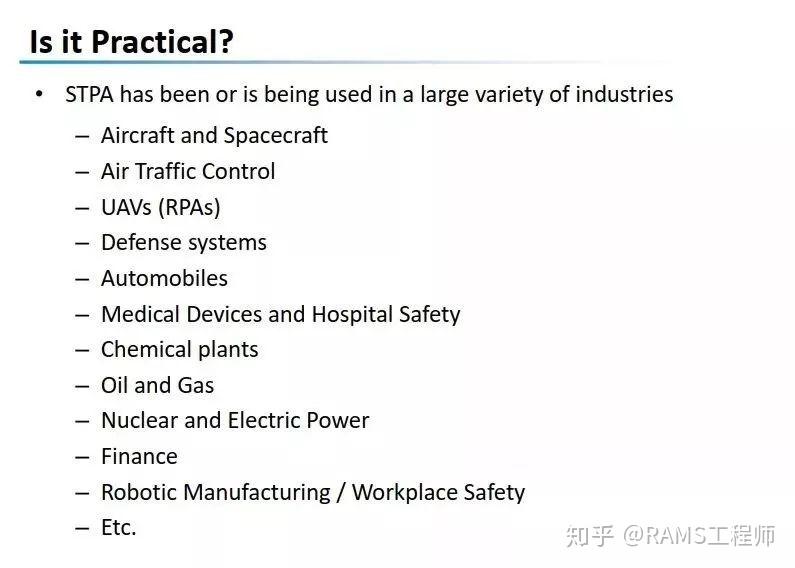 Is it Practical?

• STPA has been or is being used in a large variety of industries
 – Aircraft and Spacecraft
 – Air Traffic Control
 – UAVs (RPAs)
 – Defense systems
 – Automobiles
 – Medical Devices and Hospital Safety
 – Chemical plants
 – Oil and Gas
 – Nuclear and Electric Power
 – Finance
 – Robotic Manufacturing / Workplace Safety
 – Etc.

知乎 @RAMS工程师